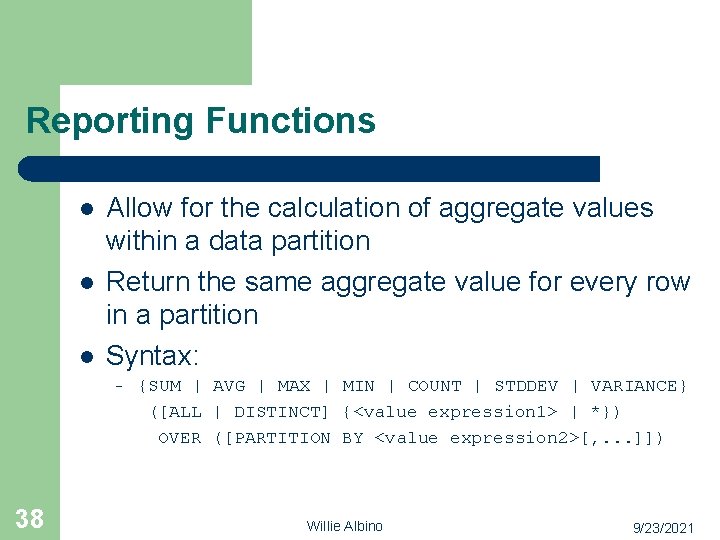 Reporting Functions

- Allow for the calculation of aggregate values within a data partition
- Return the same aggregate value for every row in a partition
- Syntax:
  - {SUM | AVG | MAX | MIN | COUNT | STDDEV | VARIANCE} ([ALL | DISTINCT] {<value expression1> | *}) OVER ([PARTITION BY <value expression2>[,...]])

38

Willie Albino

9/23/2021